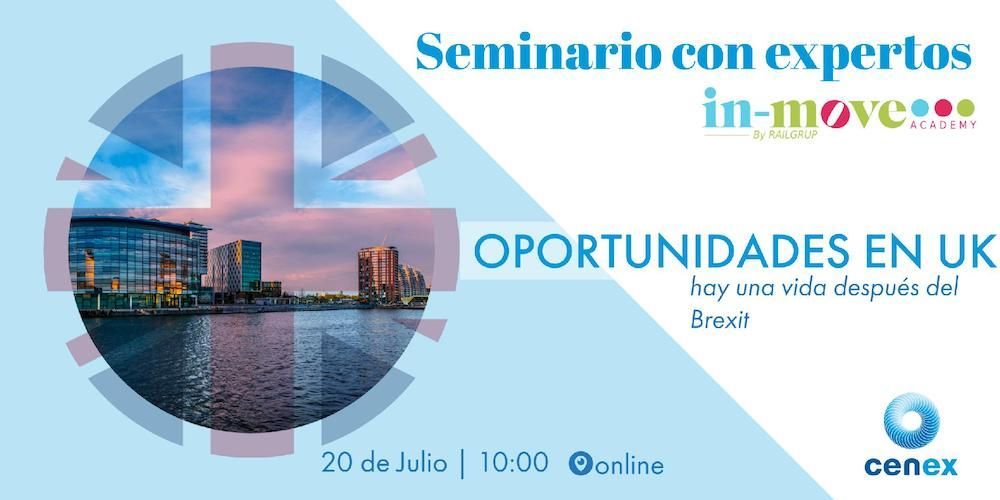 Seminario con expertos

in-move
By RAILGRUP
ACADEMY

OPORTUNIDADES EN UK
hay una vida después del Brexit

20 de Julio | 10:00 online

cenex